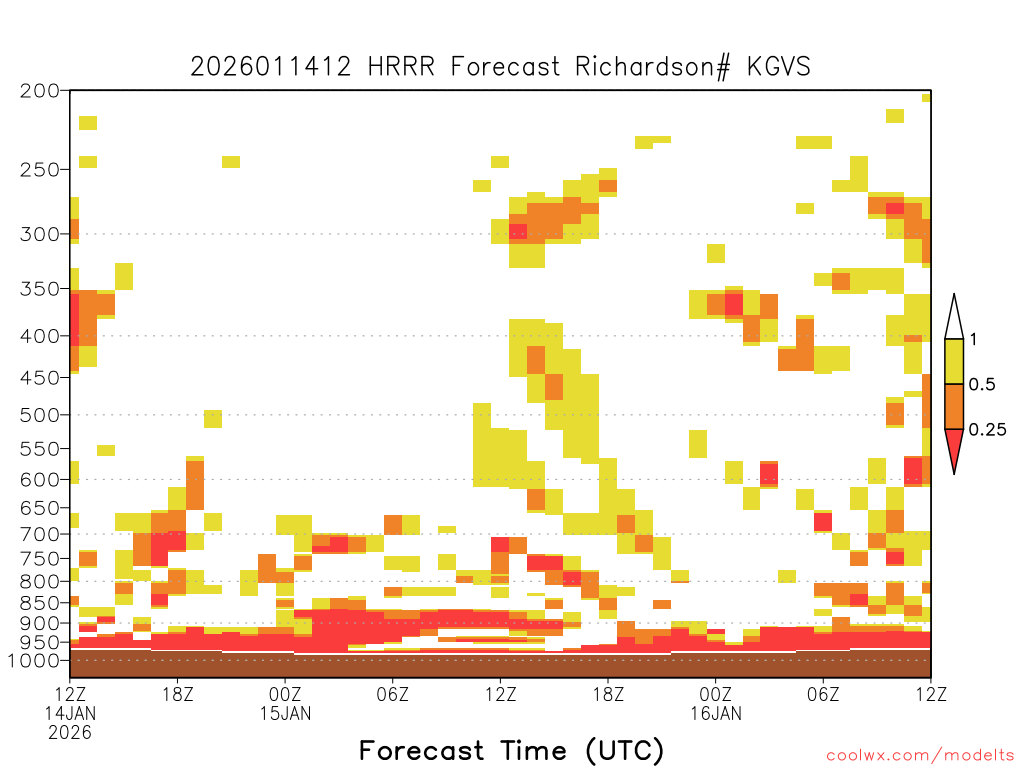 2026011412 HRRR Forecast Richardson# KGVS

200
250
300
350
400
450
500
550
600
650
700
750
800
850
900
950
1000

1
0.5
0.25

12Z 14JAN 2026
18Z
00Z 15JAN
06Z
12Z
18Z
00Z 16JAN
06Z
12Z

Forecast Time (UTC)

coolwx.com/modelts